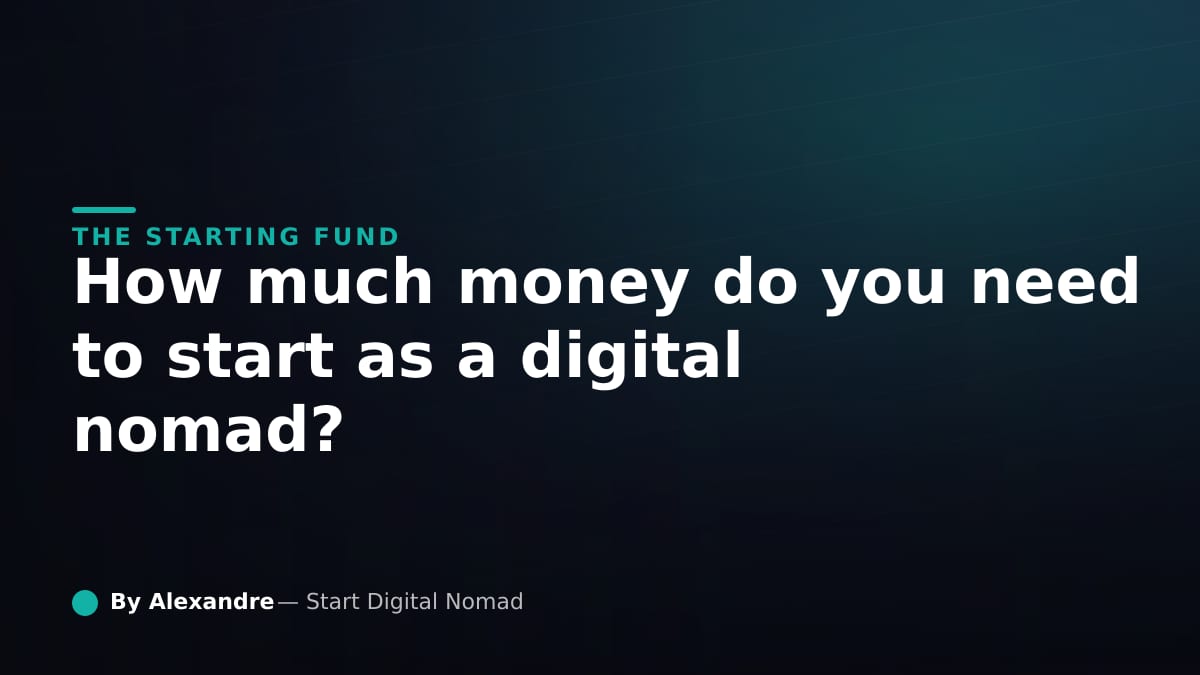 THE STARTING FUND

How much money do you need to start as a digital nomad?

By Alexandre — Start Digital Nomad